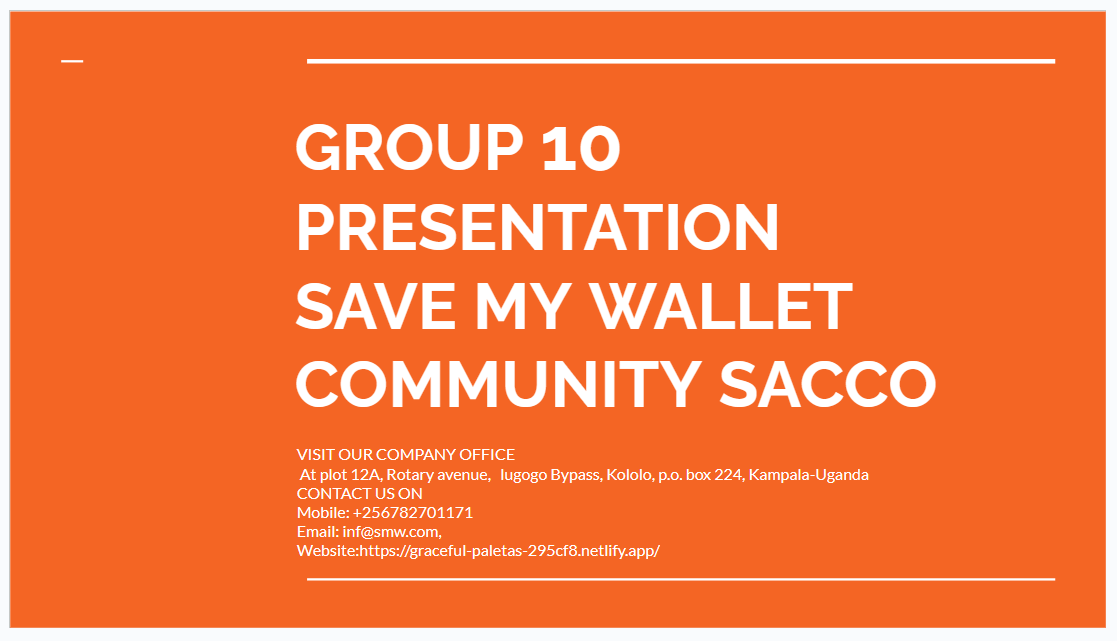 GROUP 10 PRESENTATION SAVE MY WALLET COMMUNITY SACCO

VISIT OUR COMPANY OFFICE
At plot 12A, Rotary avenue, lugogo Bypass, Kololo, p.o. box 224, Kampala-Uganda
CONTACT US ON
Mobile: +256782701171
Email: inf@smw.com,
Website:https://graceful-paletas-295cf8.netlify.app/